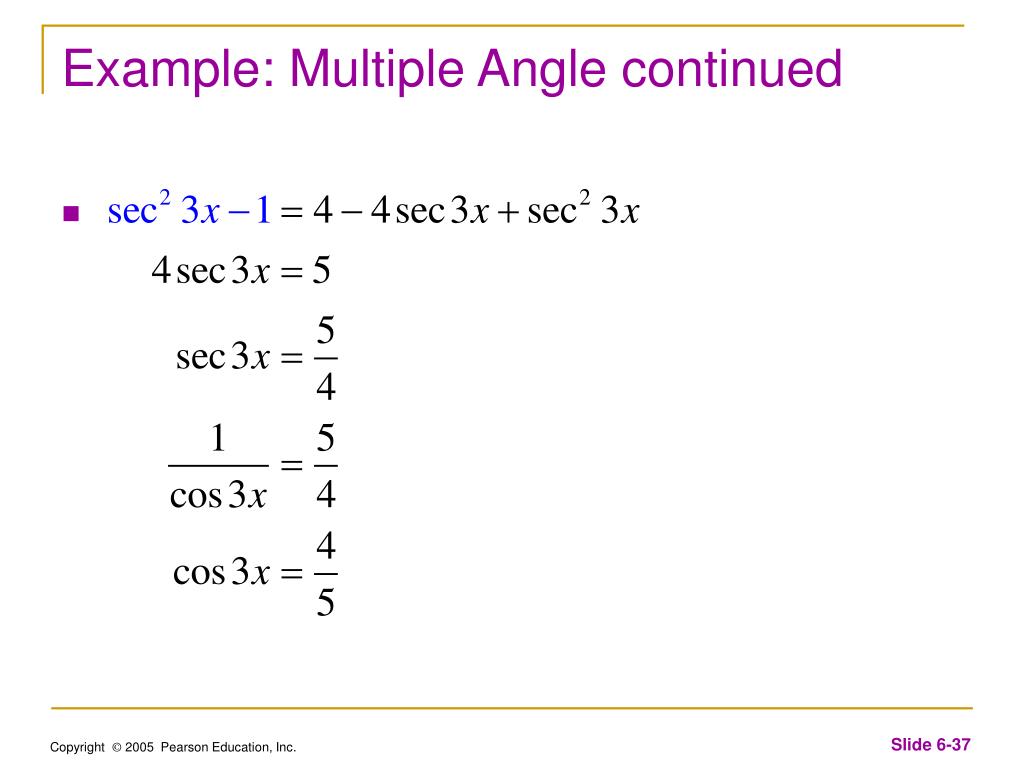 Example: Multiple Angle continued

$\sec^2 3x - 1 = 4 - 4\sec 3x + \sec^2 3x$

$4\sec 3x = 5$

$\sec 3x = \frac{5}{4}$

$\frac{1}{\cos 3x} = \frac{5}{4}$

$\cos 3x = \frac{4}{5}$

Copyright © 2005 Pearson Education, Inc.

Slide 6-37